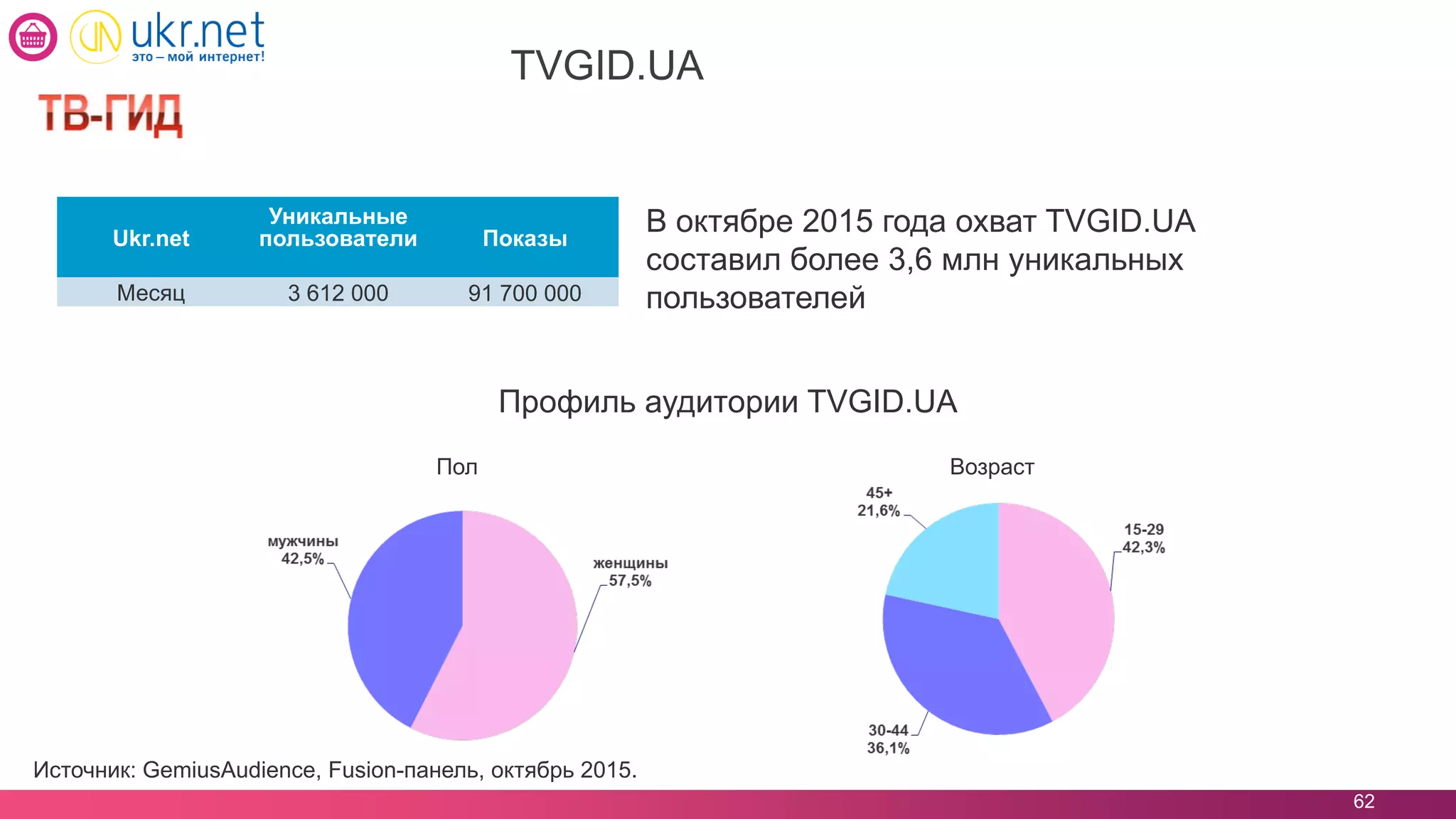 ukr.net
это – мой интернет!

TVGID.UA

ТВ-ГИД

| Ukr.net | Уникальные пользователи | Показы |
|---|---|---|
| Месяц | 3 612 000 | 91 700 000 |

В октябре 2015 года охват TVGID.UA составил более 3,6 млн уникальных пользователей

Профиль аудитории TVGID.UA

Пол

мужчины 42,5%

женщины 57,5%

Возраст

45+ 21,6%

15-29 42,3%

30-44 36,1%

Источник: GemiusAudience, Fusion-панель, октябрь 2015.

62